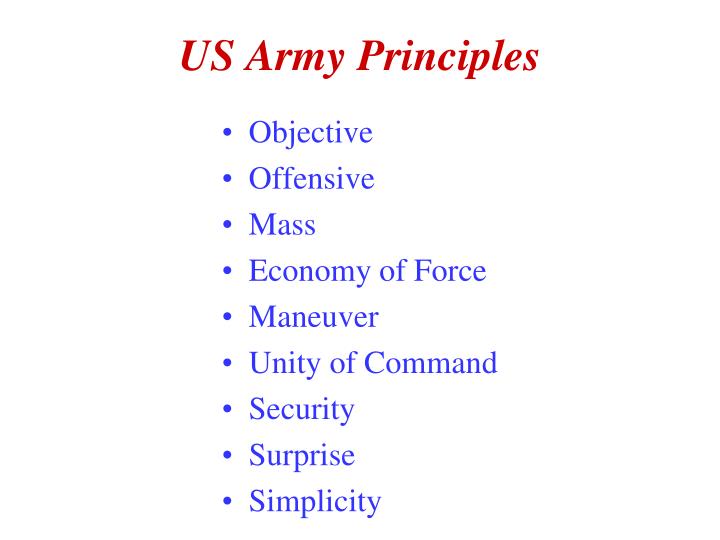 US Army Principles

• Objective
• Offensive
• Mass
• Economy of Force
• Maneuver
• Unity of Command
• Security
• Surprise
• Simplicity